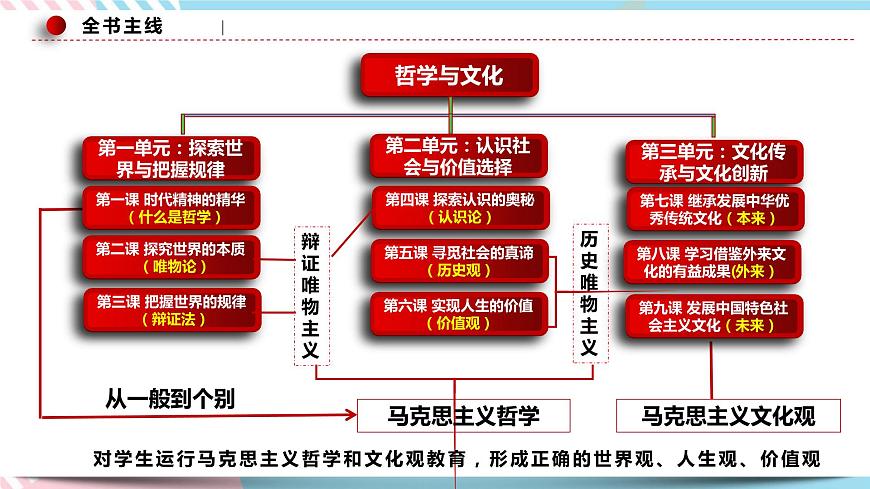 全书主线

哲学与文化

第一单元：探索世界与把握规律

第一课 时代精神的精华（什么是哲学）

第二课 探究世界的本质（唯物论）

第三课 把握世界的规律（辩证法）

辩证唯物主义

第二单元：认识社会与价值选择

第四课 探索认识的奥秘（认识论）

第五课 寻觅社会的真谛（历史观）

第六课 实现人生的价值（价值观）

历史唯物主义

第三单元：文化传承与文化创新

第七课 继承发展中华优秀传统文化（本来）

第八课 学习借鉴外来文化的有益成果（外来）

第九课 发展中国特色社会主义文化（未来）

从一般到个别

马克思主义哲学

马克思主义文化观

对学生运行马克思主义哲学和文化观教育，形成正确的世界观、人生观、价值观